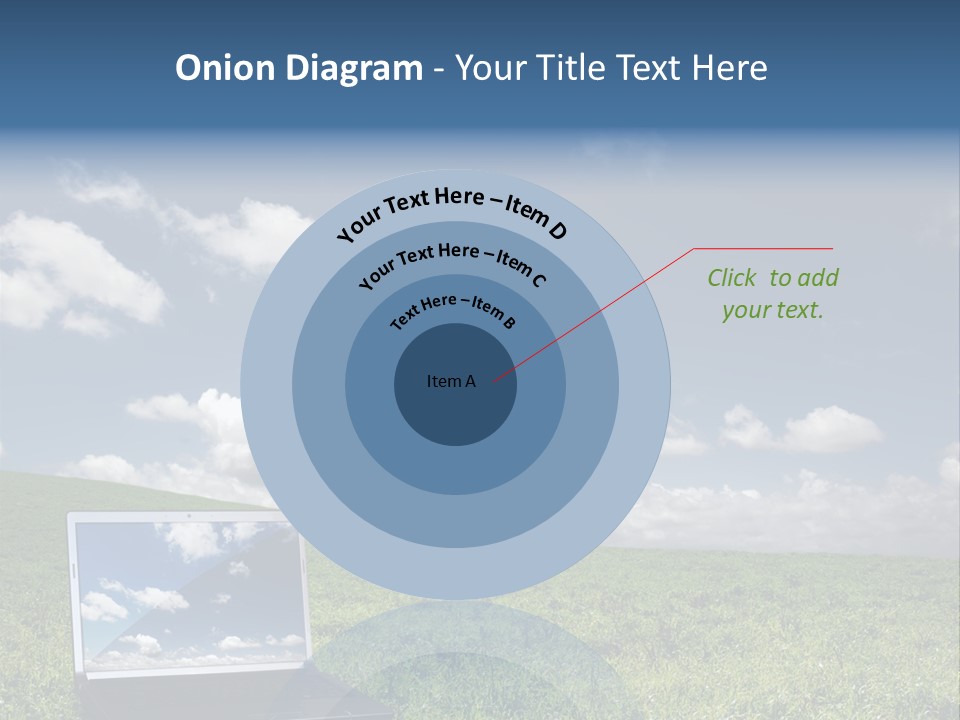 Onion Diagram - Your Title Text Here

Your Text Here – Item D

Your Text Here – Item C

Text Here – Item B

Item A

Click to add your text.